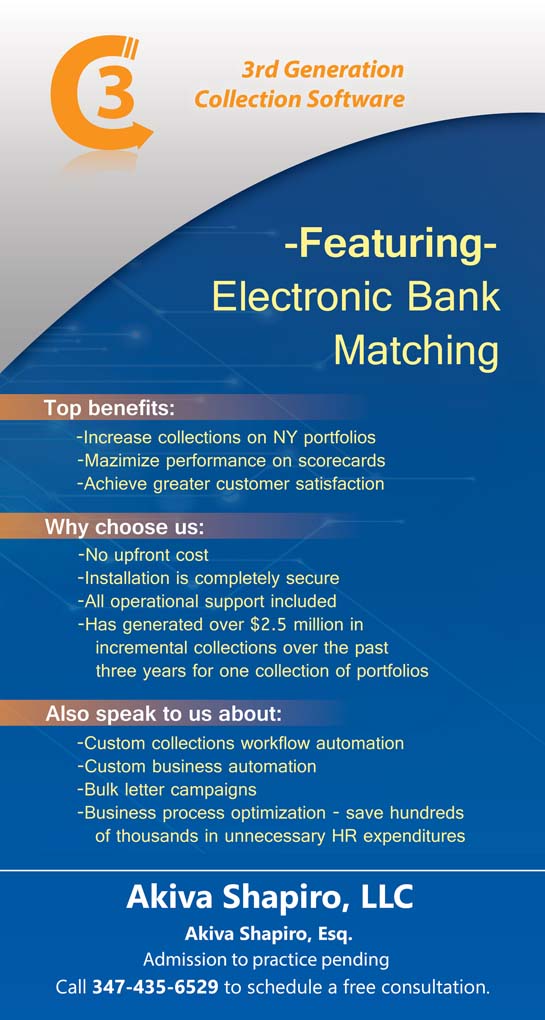 C3

3rd Generation Collection Software

-Featuring- Electronic Bank Matching

Top benefits:

-Increase collections on NY portfolios
-Mazimize performance on scorecards
-Achieve greater customer satisfaction

Why choose us:

-No upfront cost
-Installation is completely secure
-All operational support included
-Has generated over $2.5 million in incremental collections over the past three years for one collection of portfolios

Also speak to us about:

-Custom collections workflow automation
-Custom business automation
-Bulk letter campaigns
-Business process optimization - save hundreds of thousands in unnecessary HR expenditures

Akiva Shapiro, LLC

Akiva Shapiro, Esq.

Admission to practice pending

Call 347-435-6529 to schedule a free consultation.